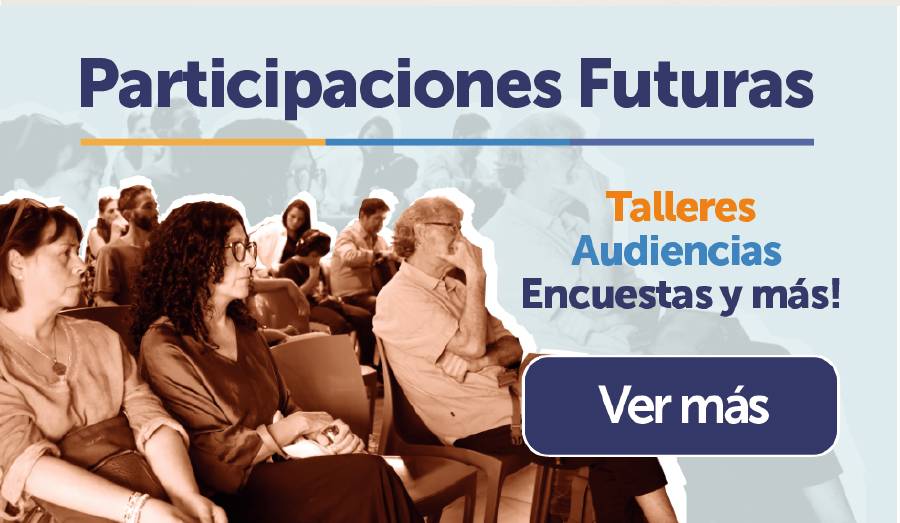 Participaciones Futuras

Talleres
Audiencias
Encuestas y más!

Ver más